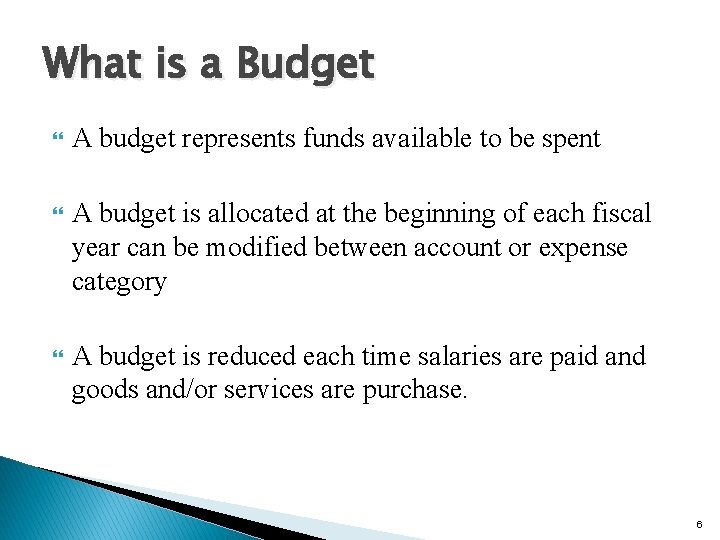 What is a Budget

A budget represents funds available to be spent

A budget is allocated at the beginning of each fiscal year can be modified between account or expense category

A budget is reduced each time salaries are paid and goods and/or services are purchase.

6